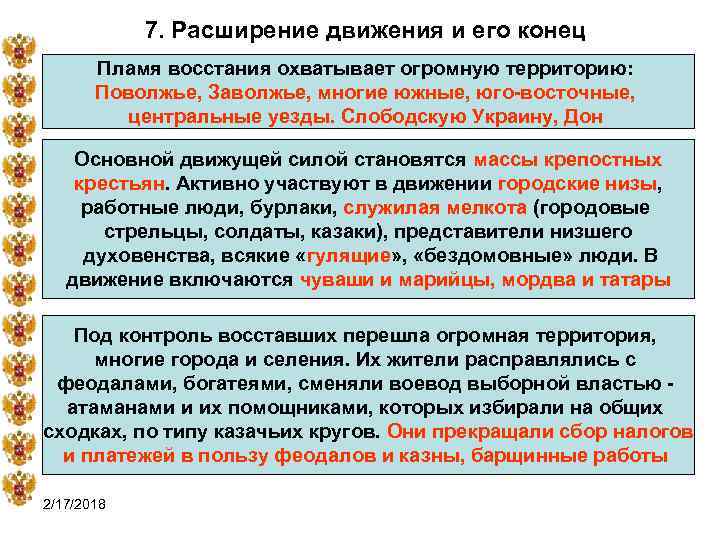 7. Расширение движения и его конец

Пламя восстания охватывает огромную территорию: Поволжье, Заволжье, многие южные, юго-восточные, центральные уезды. Слободскую Украину, Дон

Основной движущей силой становятся массы крепостных крестьян. Активно участвуют в движении городские низы, работные люди, бурлаки, служилая мелкота (городовые стрельцы, солдаты, казаки), представители низшего духовенства, всякие «гулящие», «бездомовные» люди. В движение включаются чуваши и марийцы, мордва и татары

Под контроль восставших перешла огромная территория, многие города и селения. Их жители расправлялись с феодалами, богатеями, сменяли воевод выборной властью - атаманами и их помощниками, которых избирали на общих сходках, по типу казачьих кругов. Они прекращали сбор налогов и платежей в пользу феодалов и казны, барщинные работы

2/17/2018